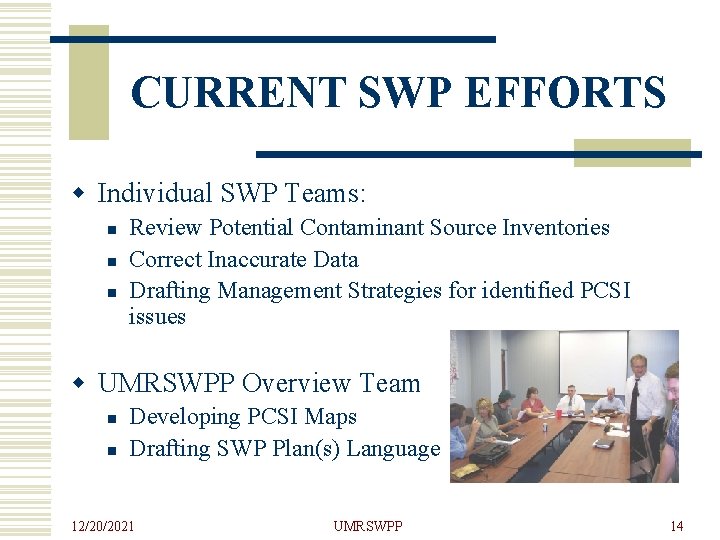 CURRENT SWP EFFORTS

Individual SWP Teams:

Review Potential Contaminant Source Inventories

Correct Inaccurate Data

Drafting Management Strategies for identified PCSI issues

UMRSWPP Overview Team

Developing PCSI Maps

Drafting SWP Plan(s) Language

12/20/2021

UMRSWPP

14